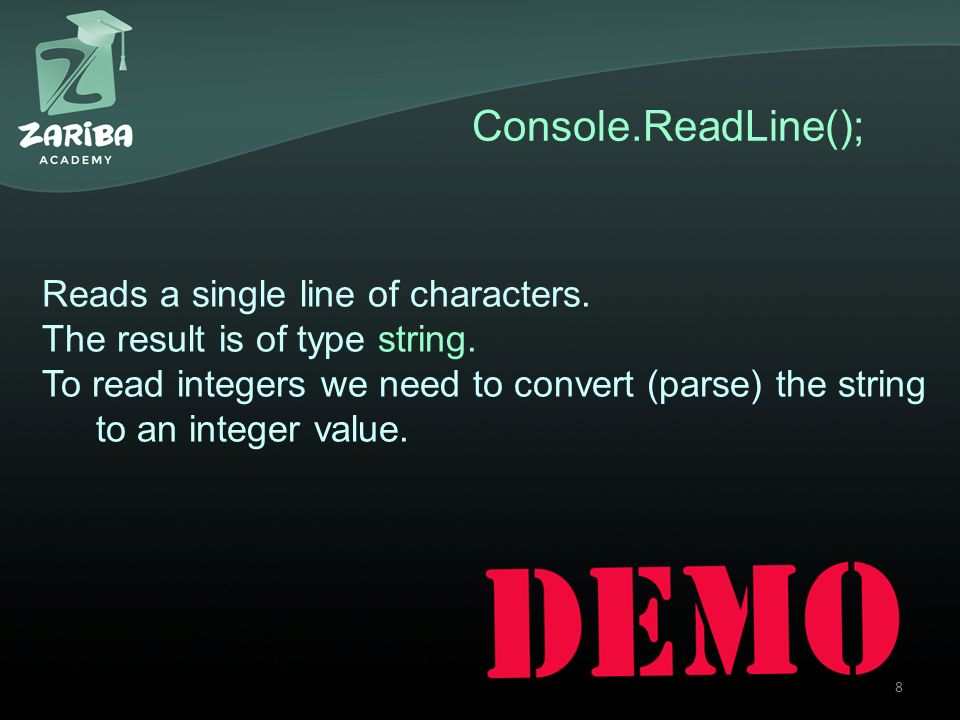 ZARIBA
ACADEMY

Console.ReadLine();

Reads a single line of characters.
The result is of type string.
To read integers we need to convert (parse) the string to an integer value.

DEMO

8